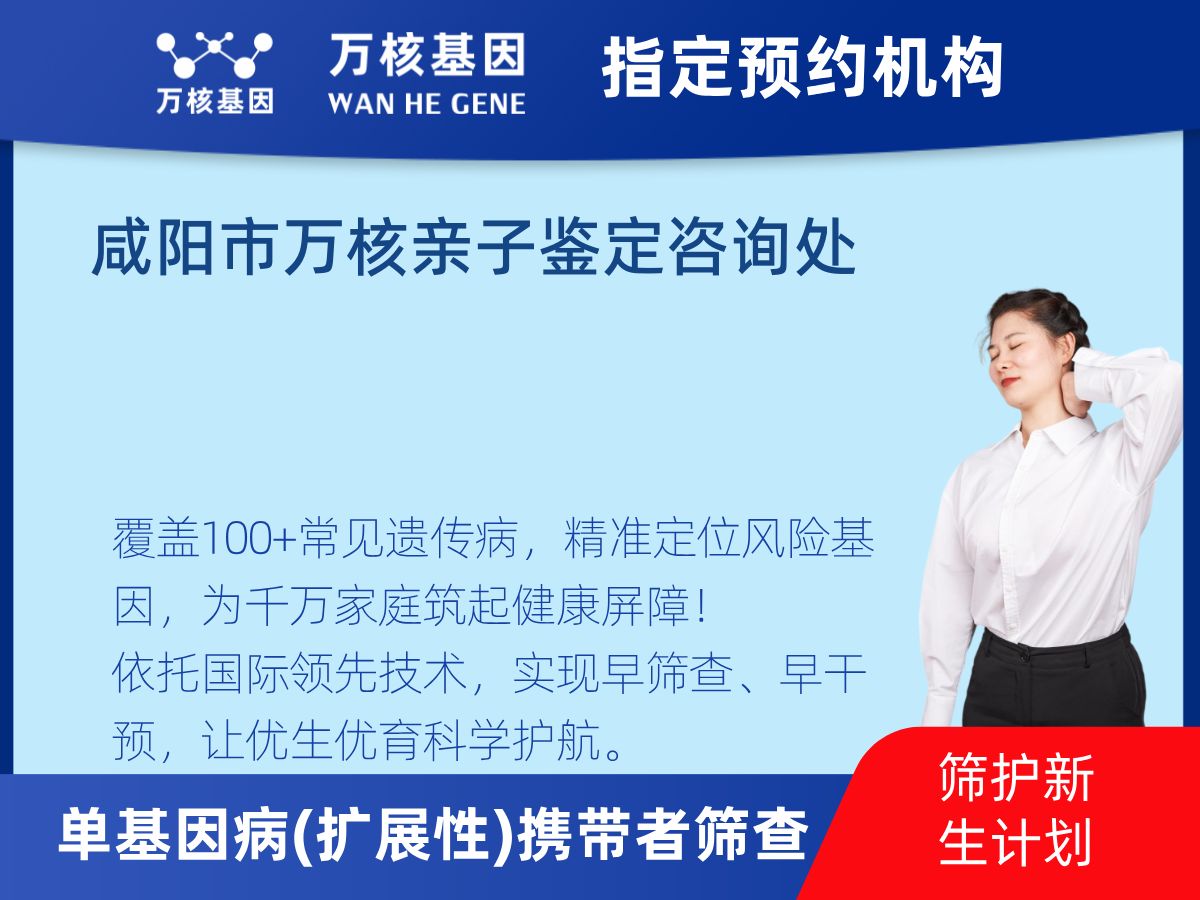 万核基因

万核基因
WAN HE GENE

指定预约机构

咸阳市万核亲子鉴定咨询处

覆盖100+常见遗传病，精准定位风险基因，为千万家庭筑起健康屏障！
依托国际领先技术，实现早筛查、早干预，让优生优育科学护航。

单基因病(扩展性)携带者筛查

筛护新生计划